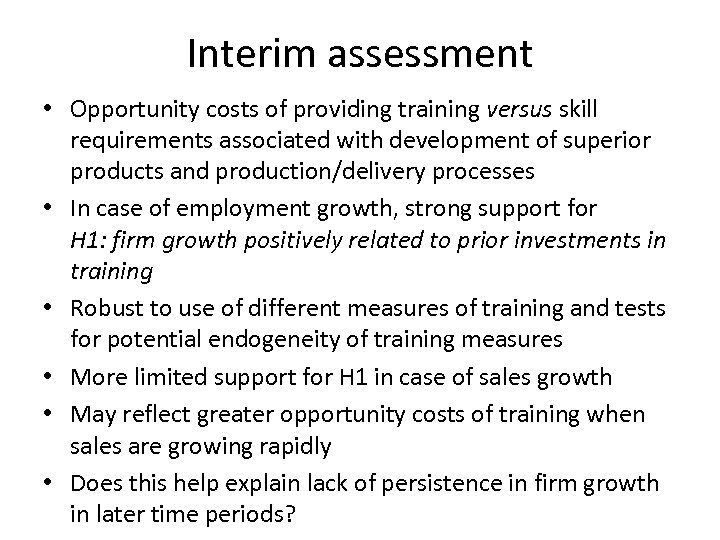 Interim assessment

• Opportunity costs of providing training versus skill requirements associated with development of superior products and production/delivery processes
• In case of employment growth, strong support for H1: firm growth positively related to prior investments in training
• Robust to use of different measures of training and tests for potential endogeneity of training measures
• More limited support for H1 in case of sales growth
• May reflect greater opportunity costs of training when sales are growing rapidly
• Does this help explain lack of persistence in firm growth in later time periods?